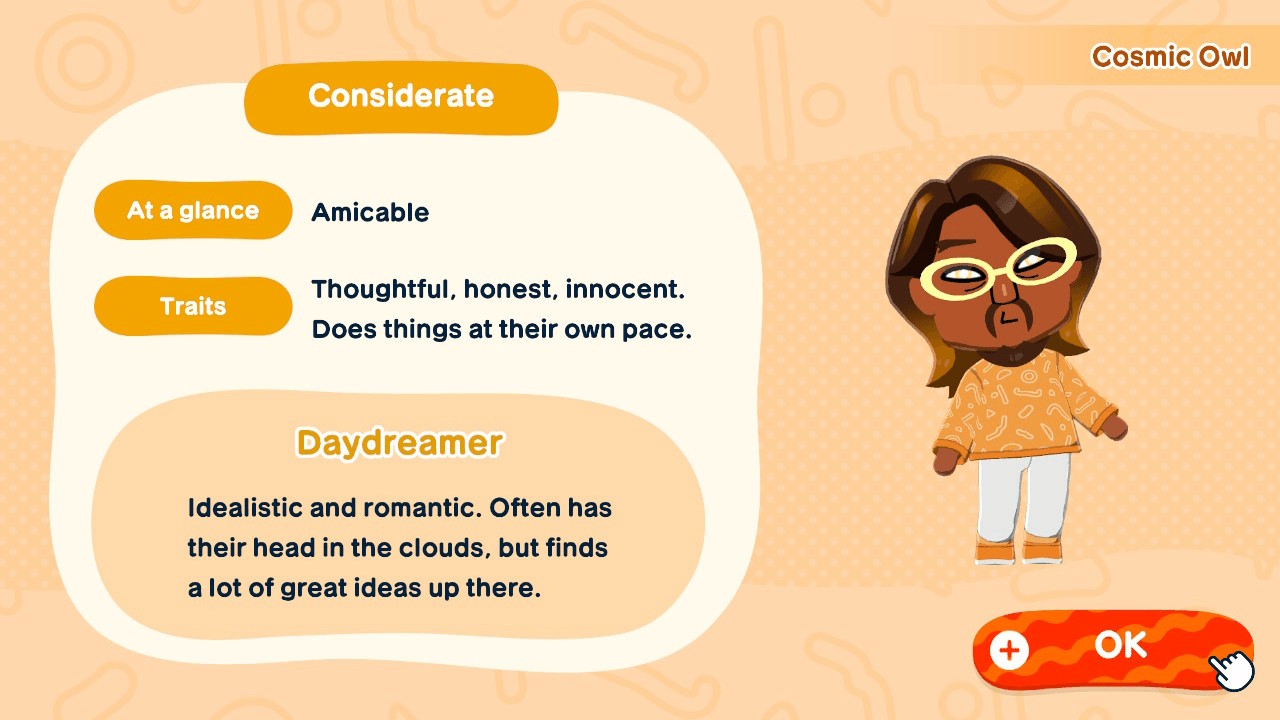 Cosmic Owl

Considerate

At a glance
Amicable

Traits
Thoughtful, honest, innocent. Does things at their own pace.

Daydreamer

Idealistic and romantic. Often has their head in the clouds, but finds a lot of great ideas up there.

+ OK